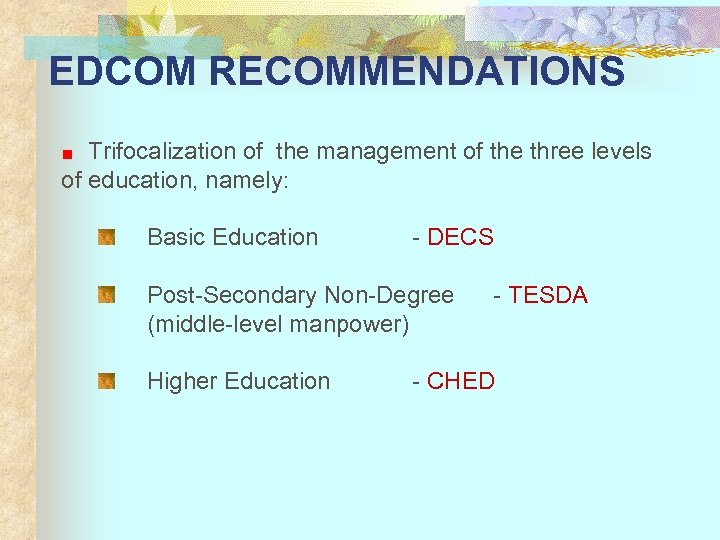 EDCOM RECOMMENDATIONS

Trifocalization of the management of the three levels of education, namely:

Basic Education - DECS

Post-Secondary Non-Degree - TESDA
(middle-level manpower)

Higher Education - CHED